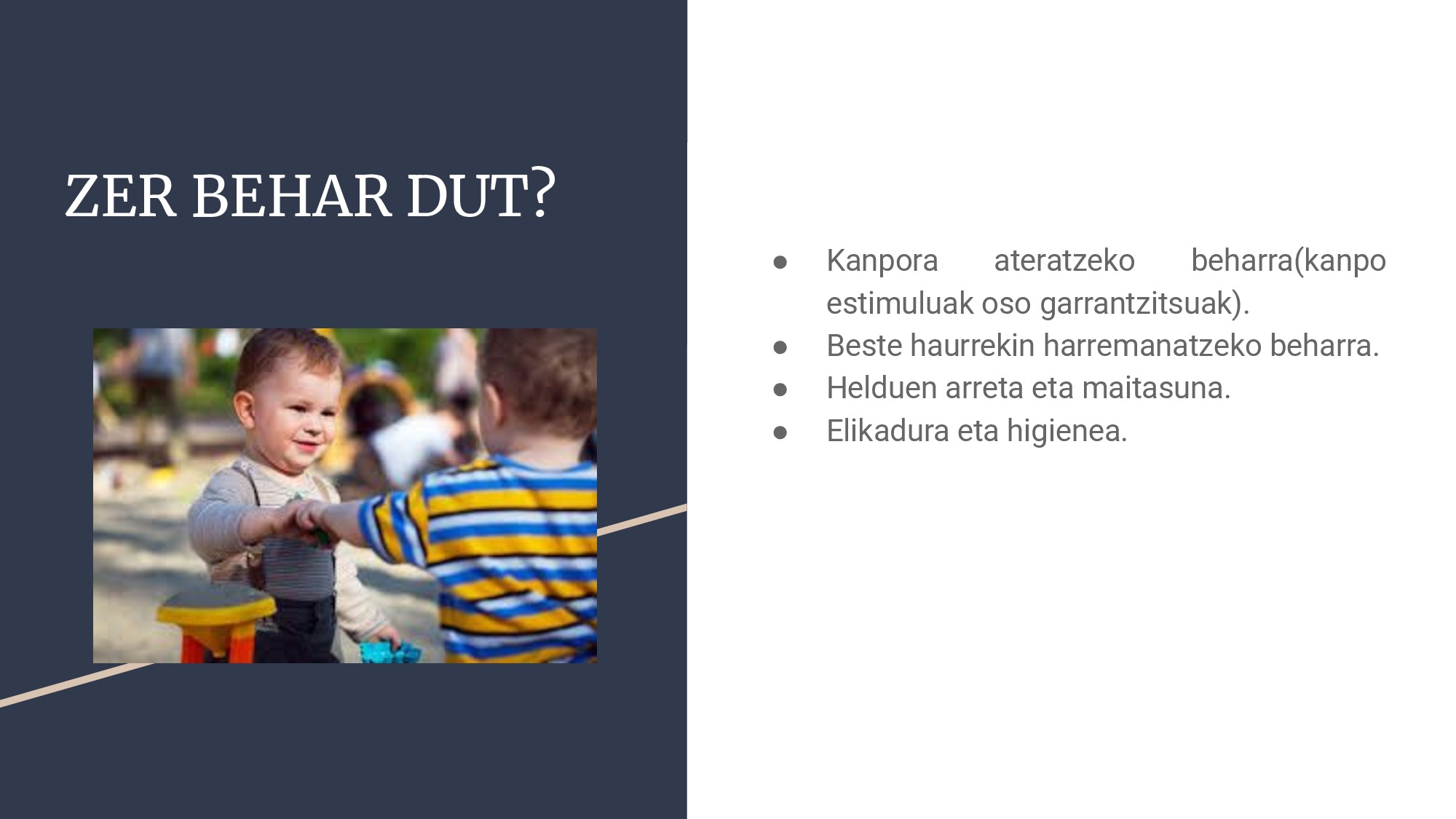 ZER BEHAR DUT?

● Kanpora ateratzeko beharra(kanpo estimuluak oso garrantzitsuak).
● Beste haurrekin harremanatzeko beharra.
● Helduen arreta eta maitasuna.
● Elikadura eta higienea.